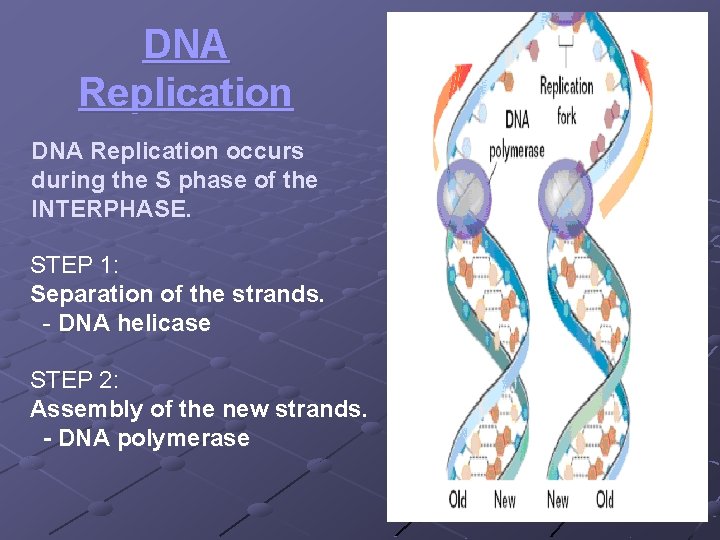 DNA Replication

DNA Replication occurs during the S phase of the INTERPHASE.

STEP 1:
Separation of the strands.
- DNA helicase

STEP 2:
Assembly of the new strands.
- DNA polymerase

Replication fork

DNA polymerase

Old New New Old